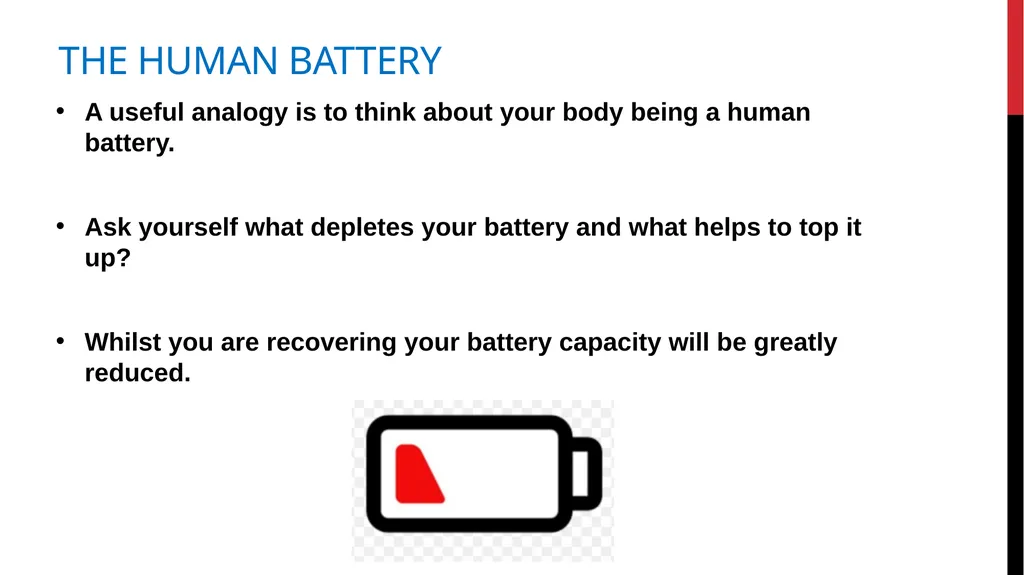 THE HUMAN BATTERY

• A useful analogy is to think about your body being a human battery.

• Ask yourself what depletes your battery and what helps to top it up?

• Whilst you are recovering your battery capacity will be greatly reduced.